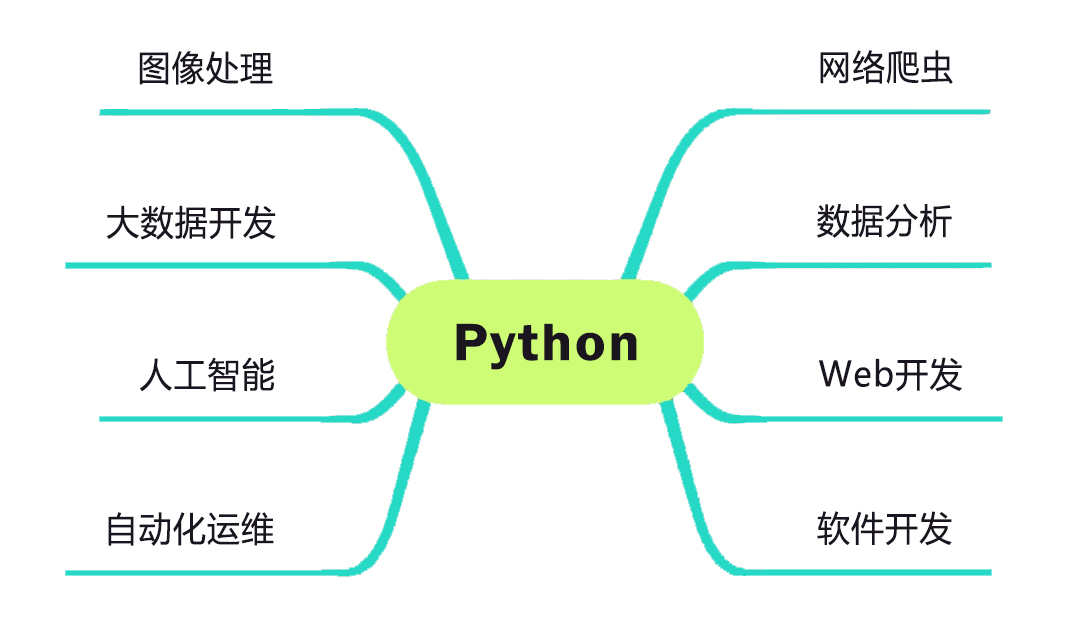 Python

图像处理

大数据开发

人工智能

自动化运维

网络爬虫

数据分析

Web开发

软件开发